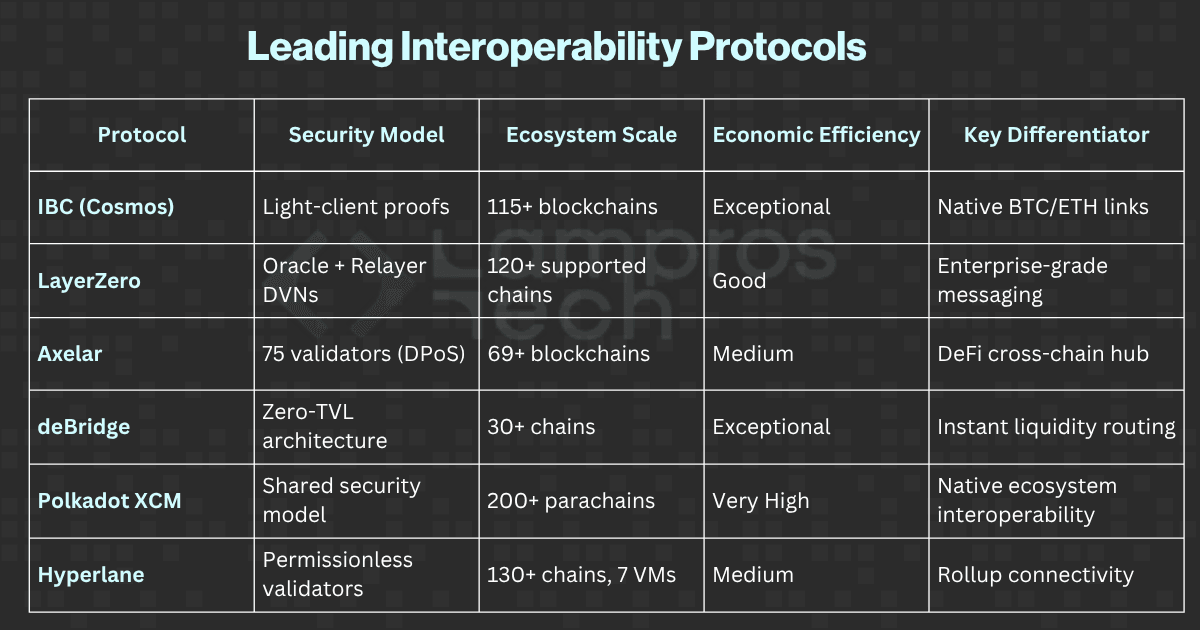 Leading Interoperability Protocols

| Protocol | Security Model | Ecosystem Scale | Economic Efficiency | Key Differentiator |
|---|---|---|---|---|
| IBC (Cosmos) | Light-client proofs | 115+ blockchains | Exceptional | Native BTC/ETH links |
| LayerZero | Oracle + Relayer DVNs | 120+ supported chains | Good | Enterprise-grade messaging |
| Axelar | 75 validators (DPoS) | 69+ blockchains | Medium | DeFi cross-chain hub |
| deBridge | Zero-TVL architecture | 30+ chains | Exceptional | Instant liquidity routing |
| Polkadot XCM | Shared security model | 200+ parachains | Very High | Native ecosystem interoperability |
| Hyperlane | Permissionless validators | 130+ chains, 7 VMs | Medium | Rollup connectivity |

Lampros Tech